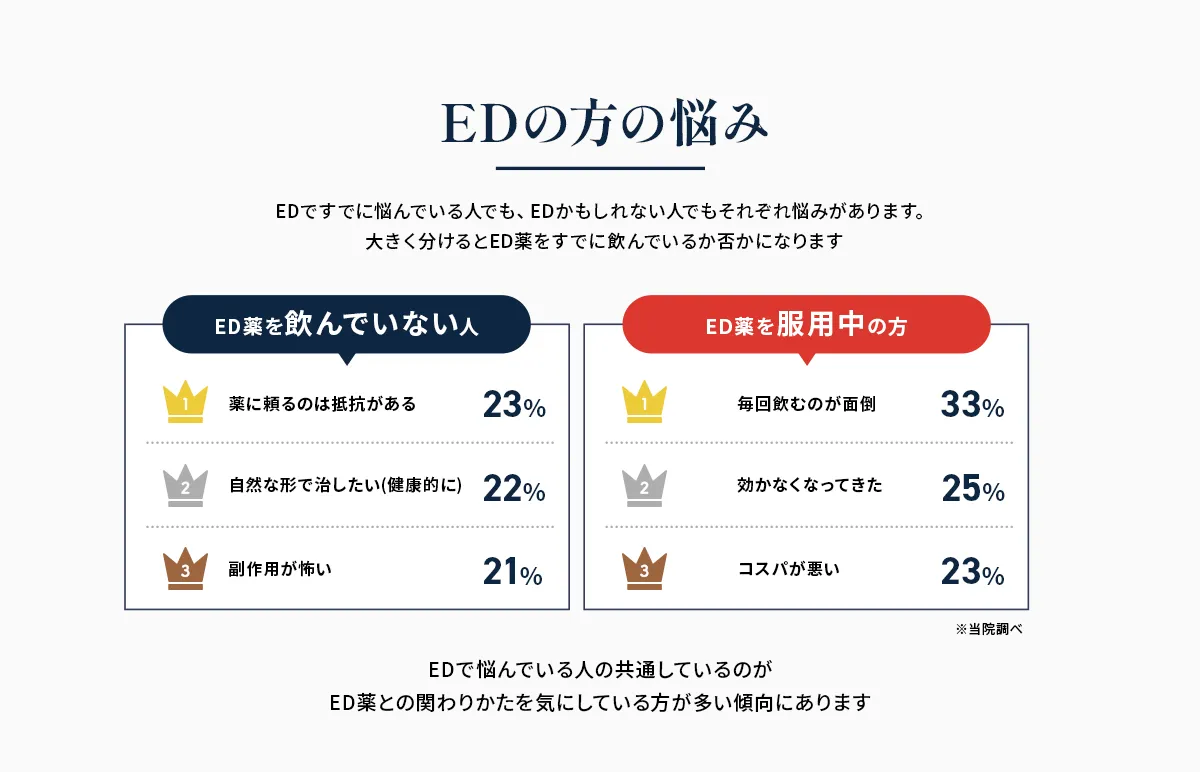 EDの方の悩み

EDですでに悩んでいる人でも、EDかもしれない人でもそれぞれ悩みがあります。
大きく分けるとED薬をすでに飲んでいるか否かになります

ED薬を飲んでいない人

1 薬に頼るのは抵抗がある 23%

2 自然な形で治したい(健康的に) 22%

3 副作用が怖い 21%

ED薬を服用中の方

1 毎回飲むのが面倒 33%

2 効かなくなってきた 25%

3 コスパが悪い 23%

※当院調べ

EDで悩んでいる人の共通しているのが
ED薬との関わりかたを気にしている方が多い傾向にあります